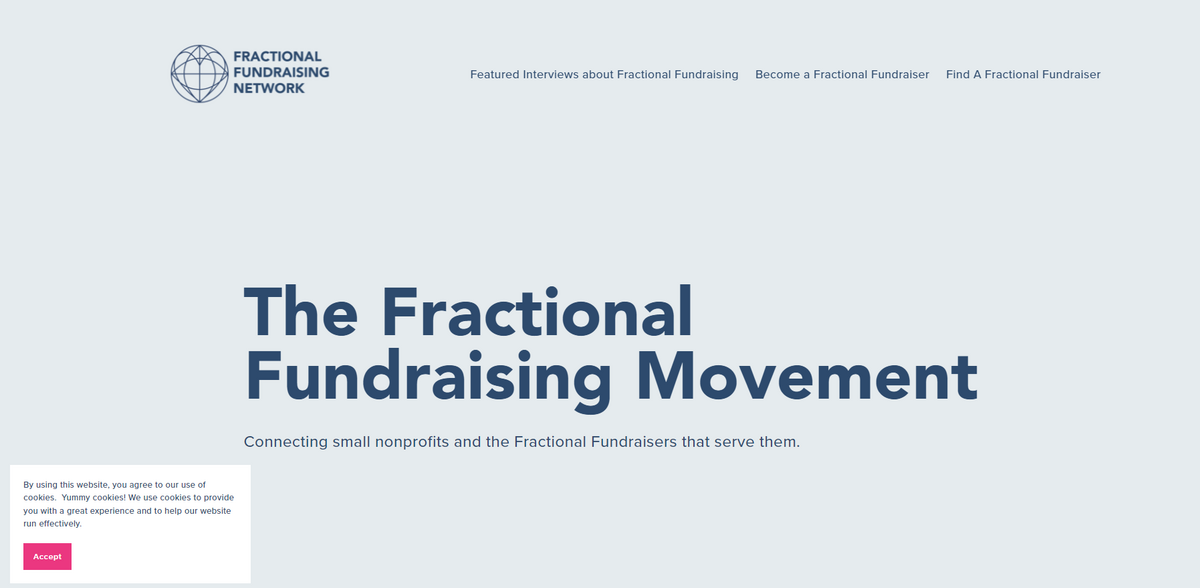 FRACTIONAL FUNDRAISING NETWORK

Featured Interviews about Fractional Fundraising Become a Fractional Fundraiser Find A Fractional Fundraiser

The Fractional Fundraising Movement

Connecting small nonprofits and the Fractional Fundraisers that serve them.

By using this website, you agree to our use of cookies. Yummy cookies! We use cookies to provide you with a great experience and to help our website run effectively.

Accept